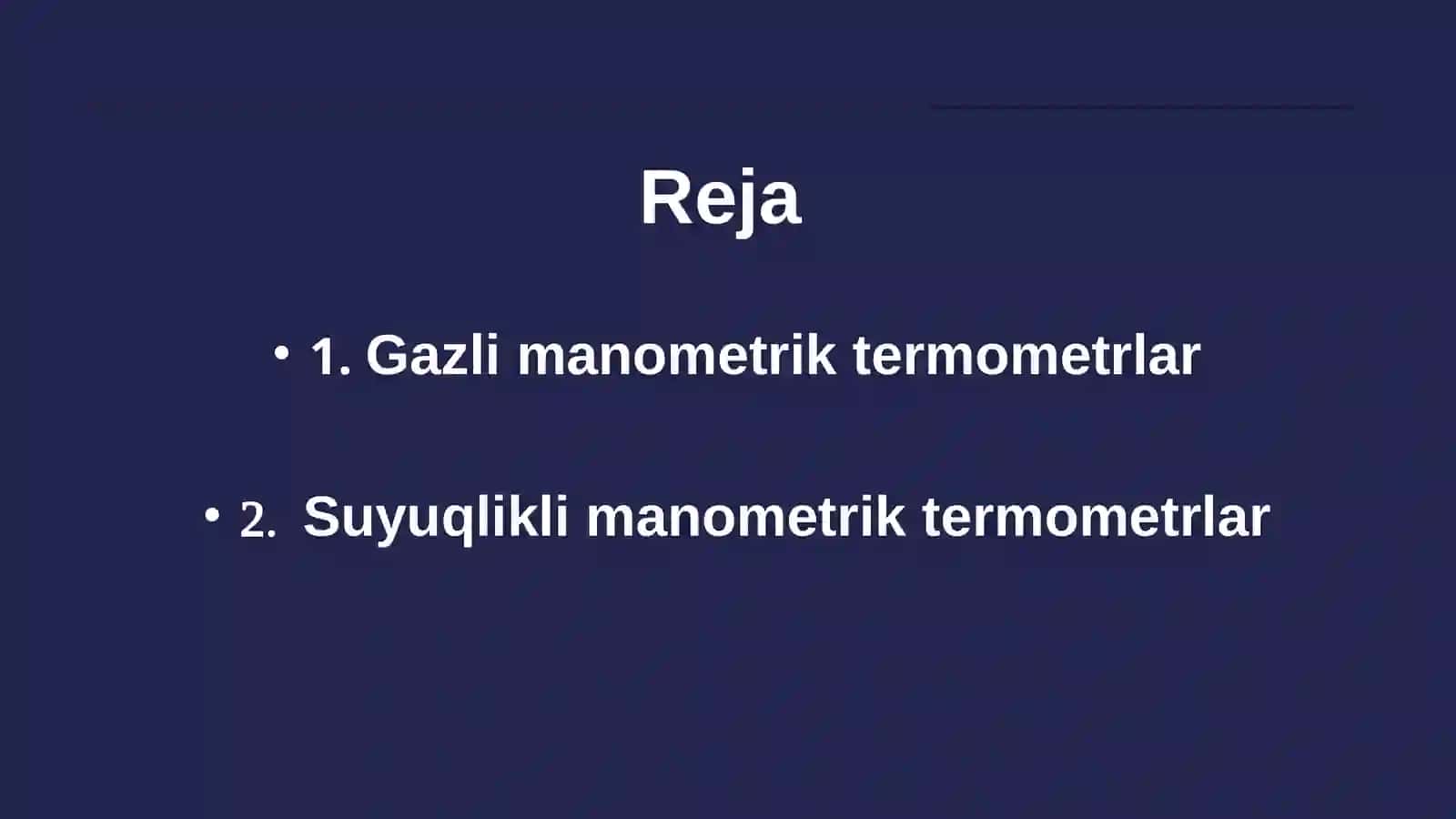 Reja

• 1. Gazli manometrik termometrlar

• 2. Suyuqlikli manometrik termometrlar